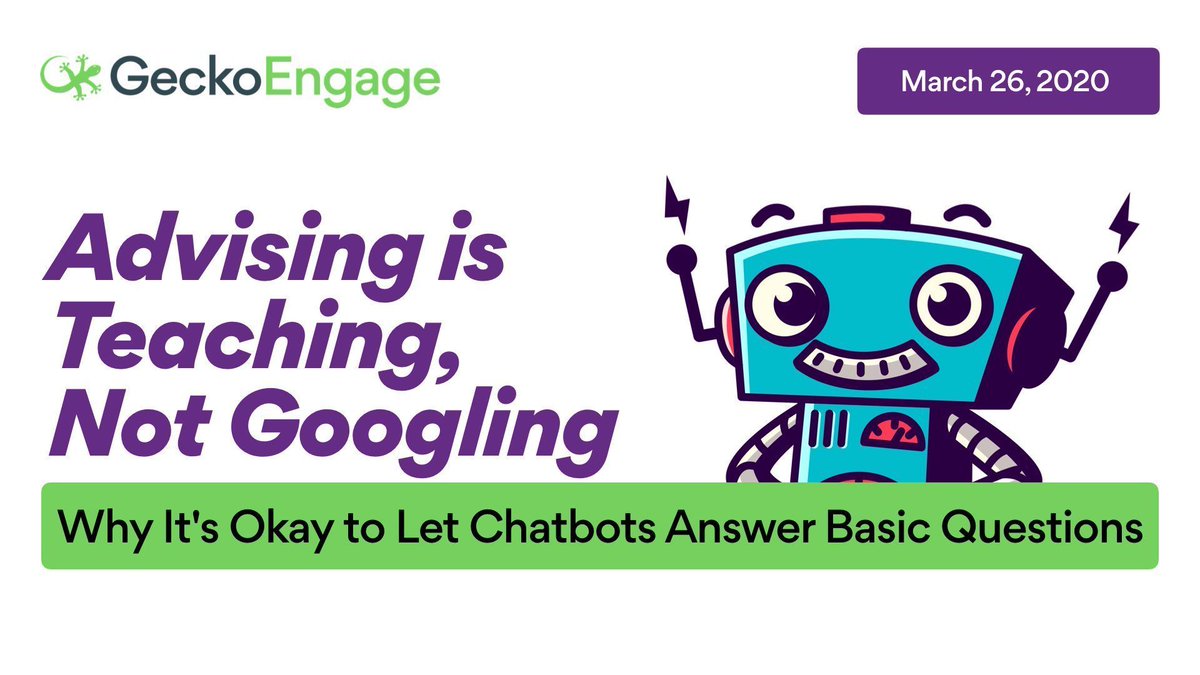 GeckoEngage

March 26, 2020

Advising is Teaching, Not Googling

Why It's Okay to Let Chatbots Answer Basic Questions